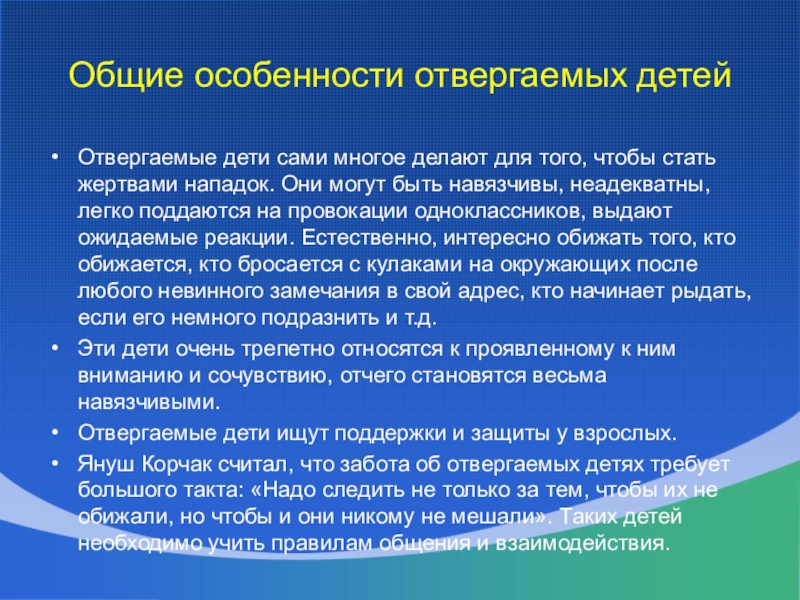 Общие особенности отвергаемых детей

• Отвергаемые дети сами многое делают для того, чтобы стать жертвами нападок. Они могут быть навязчивы, неадекватны, легко поддаются на провокации одноклассников, выдают ожидаемые реакции. Естественно, интересно обижать того, кто обижается, кто бросается с кулаками на окружающих после любого невинного замечания в свой адрес, кто начинает рыдать, если его немного подразнить и т.д.
• Эти дети очень трепетно относятся к проявленному к ним вниманию и сочувствию, отчего становятся весьма навязчивыми.
• Отвергаемые дети ищут поддержки и защиты у взрослых.
• Януш Корчак считал, что забота об отвергаемых детях требует большого такта: «Надо следить не только за тем, чтобы их не обижали, но чтобы и они никому не мешали». Таких детей необходимо учить правилам общения и взаимодействия.